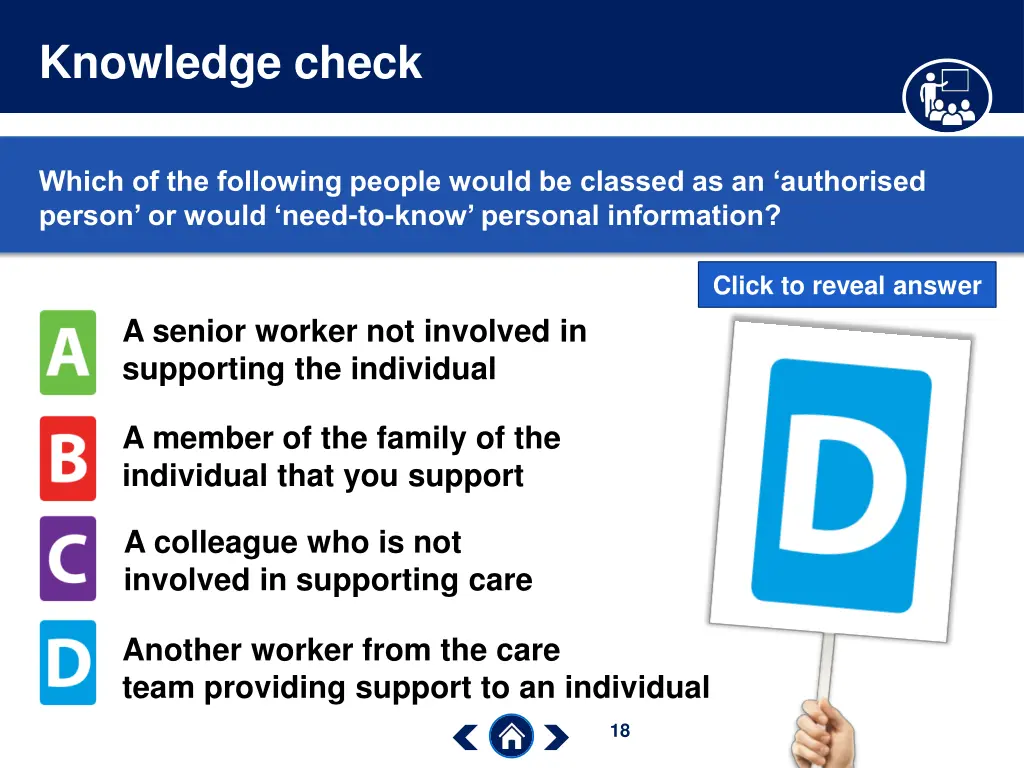 Knowledge check

Which of the following people would be classed as an ‘authorised person’ or would ‘need-to-know’ personal information?

Click to reveal answer

A

A senior worker not involved in supporting the individual

B

A member of the family of the individual that you support

C

A colleague who is not involved in supporting care

D

Another worker from the care team providing support to an individual

D

18